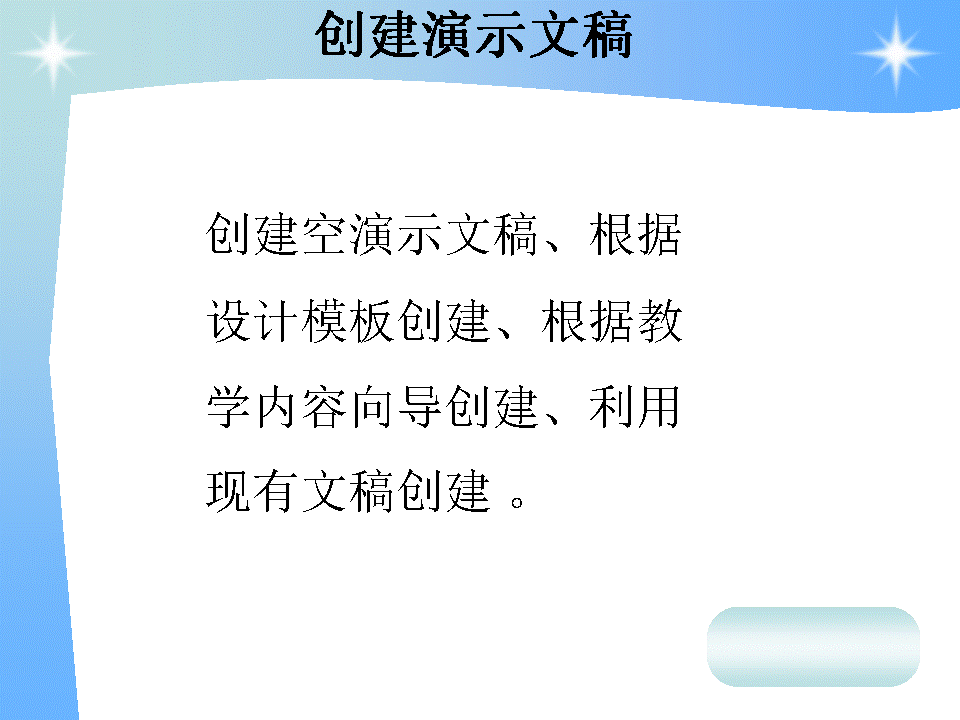 创建演示文稿

创建空演示文稿、根据设计模板创建、根据教学内容向导创建、利用现有文稿创建 。